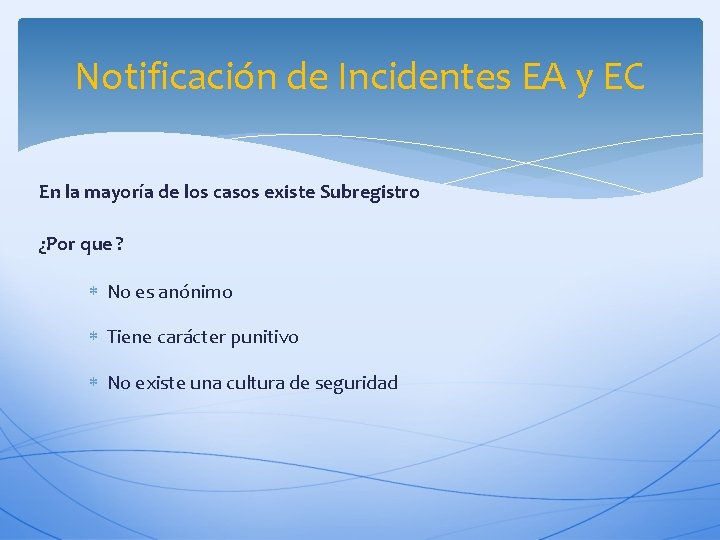 Notificación de Incidentes EA y EC

En la mayoría de los casos existe Subregistro

¿Por que ?

* No es anónimo
* Tiene carácter punitivo
* No existe una cultura de seguridad